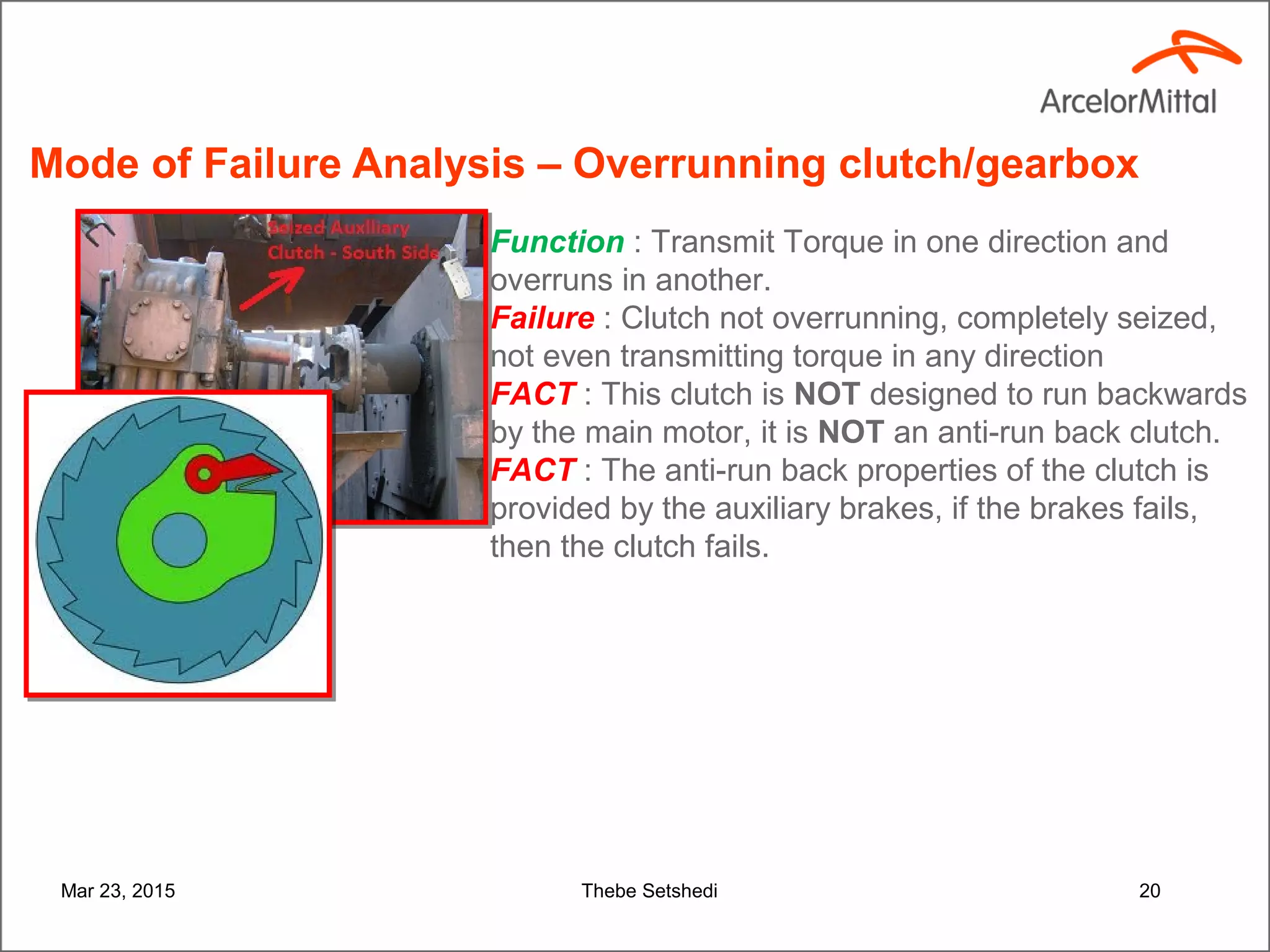 ArcelorMittal

Mode of Failure Analysis – Overrunning clutch/gearbox

Seized Auxiliary Clutch - South Side

Function : Transmit Torque in one direction and overruns in another.
Failure : Clutch not overrunning, completely seized, not even transmitting torque in any direction
FACT : This clutch is NOT designed to run backwards by the main motor, it is NOT an anti-run back clutch.
FACT : The anti-run back properties of the clutch is provided by the auxiliary brakes, if the brakes fails, then the clutch fails.

Mar 23, 2015

Thebe Setshedi

20